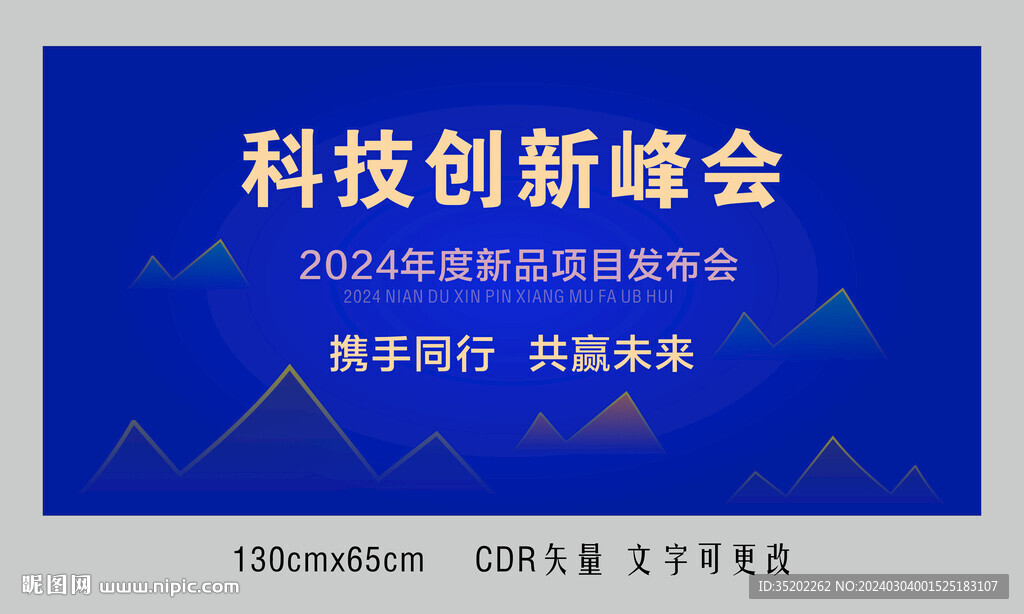 科技创新峰会

2024年度新品项目发布会
2024 NIAN DU XIN PIN XIANG MU FA UB HUI

携手同行 共赢未来

130cmx65cm CDR矢量 文字可更改

昵图网 www.nipic.com

ID:35202262 NO:20240304001525183107